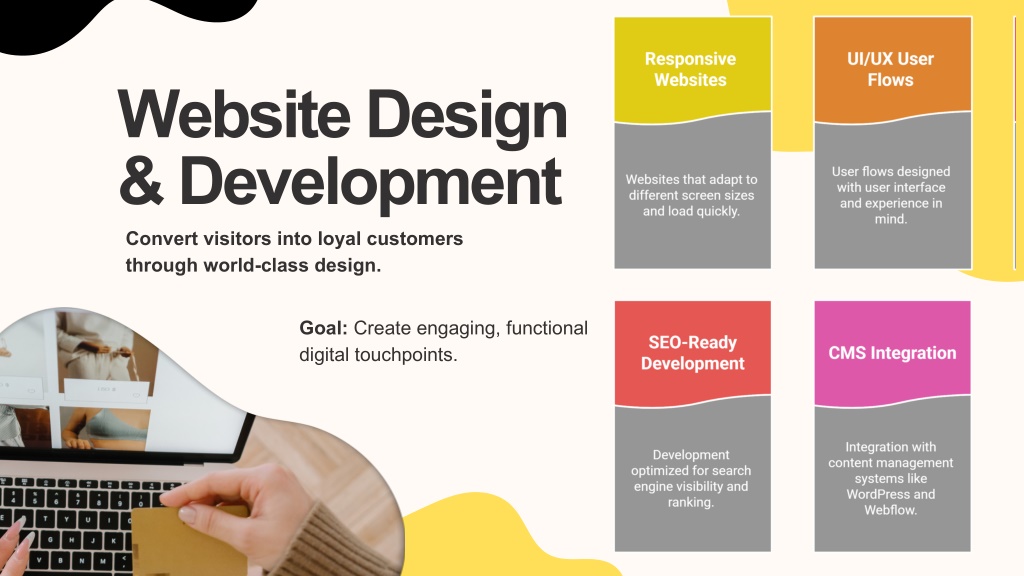 Website Design & Development

Convert visitors into loyal customers through world-class design.

Goal: Create engaging, functional digital touchpoints.

Responsive Websites

Websites that adapt to different screen sizes and load quickly.

UI/UX User Flows

User flows designed with user interface and experience in mind.

SEO-Ready Development

Development optimized for search engine visibility and ranking.

CMS Integration

Integration with content management systems like WordPress and Webflow.